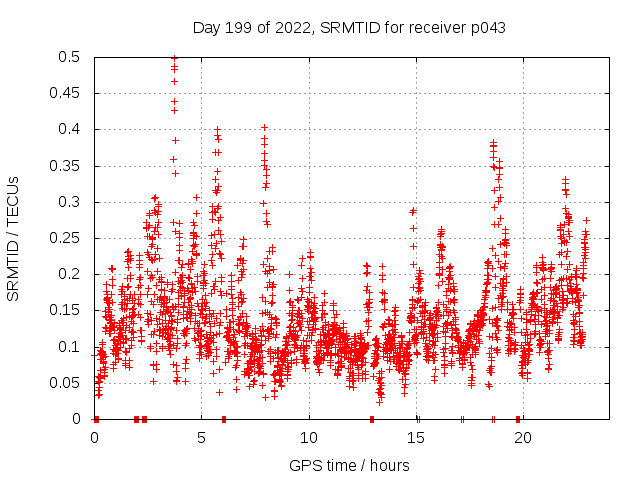 Day 199 of 2022, SRMTID for receiver p043

SRMTID / TECUs

0.5
0.45
0.4
0.35
0.3
0.25
0.2
0.15
0.1
0.05
0

0
5
10
15
20

GPS time / hours